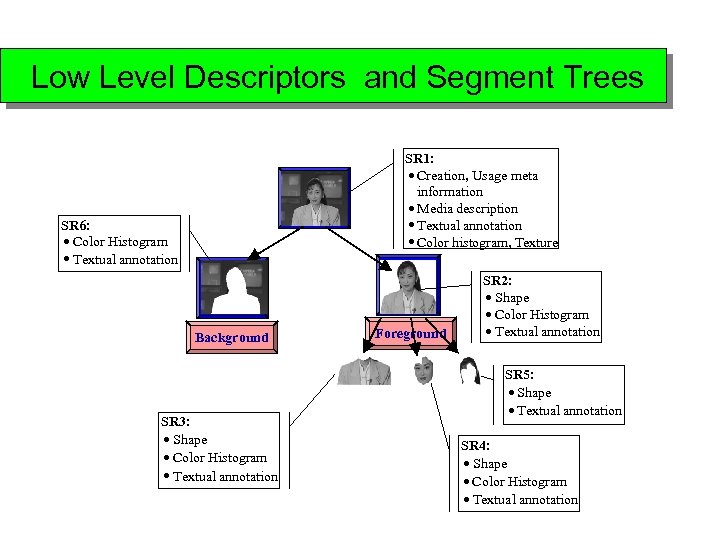 Low Level Descriptors and Segment Trees

SR1:
• Creation, Usage meta information
• Media description
• Textual annotation
• Color histogram, Texture

SR6:
• Color Histogram
• Textual annotation

Background

Foreground

SR2:
• Shape
• Color Histogram
• Textual annotation

SR5:
• Shape
• Textual annotation

SR3:
• Shape
• Color Histogram
• Textual annotation

SR4:
• Shape
• Color Histogram
• Textual annotation